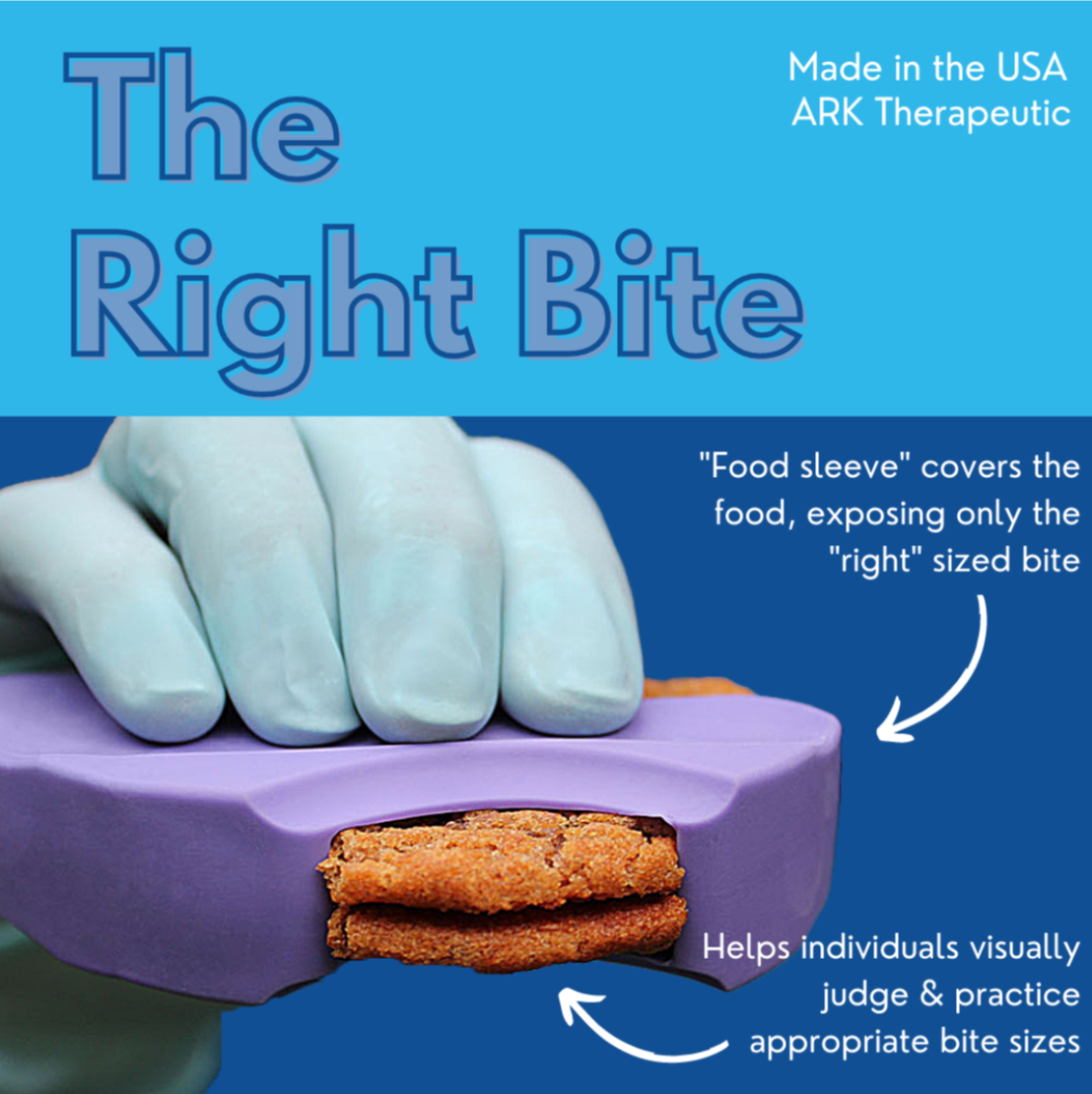 The Right Bite

Made in the USA
ARK Therapeutic

"Food sleeve" covers the food, exposing only the "right" sized bite

Helps individuals visually judge & practice appropriate bite sizes